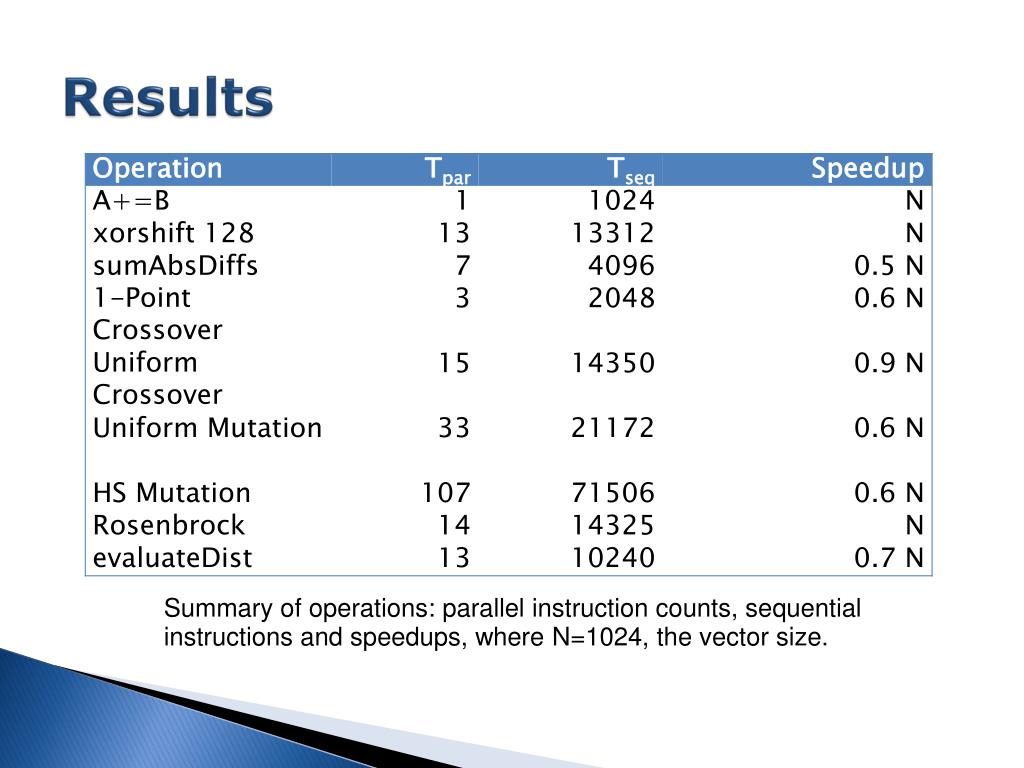 Results

| Operation | $T_{par}$ | $T_{seq}$ | Speedup |
|---|---|---|---|
| A+=B | 1 | 1024 | N |
| xorshift 128 | 13 | 13312 | N |
| sumAbsDiffs | 7 | 4096 | 0.5 N |
| 1-Point Crossover | 3 | 2048 | 0.6 N |
| Uniform Crossover | 15 | 14350 | 0.9 N |
| Uniform Mutation | 33 | 21172 | 0.6 N |
| HS Mutation | 107 | 71506 | 0.6 N |
| Rosenbrock | 14 | 14325 | N |
| evaluateDist | 13 | 10240 | 0.7 N |

Summary of operations: parallel instruction counts, sequential instructions and speedups, where N=1024, the vector size.